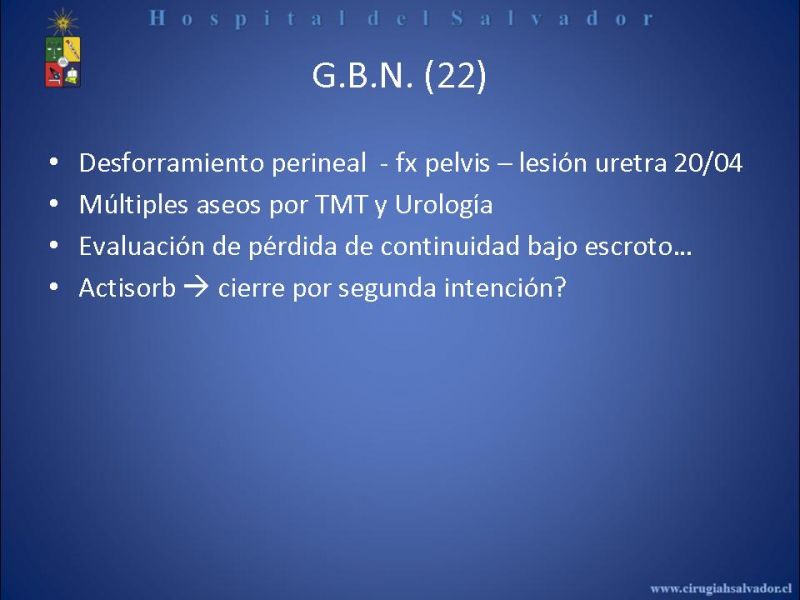 Hospital del Salvador

G.B.N. (22)

• Desforramiento perineal - fx pelvis – lesión uretra 20/04
• Múltiples aseos por TMT y Urología
• Evaluación de pérdida de continuidad bajo escroto…
• Actisorb → cierre por segunda intención?

www.cirugiahsalvador.cl